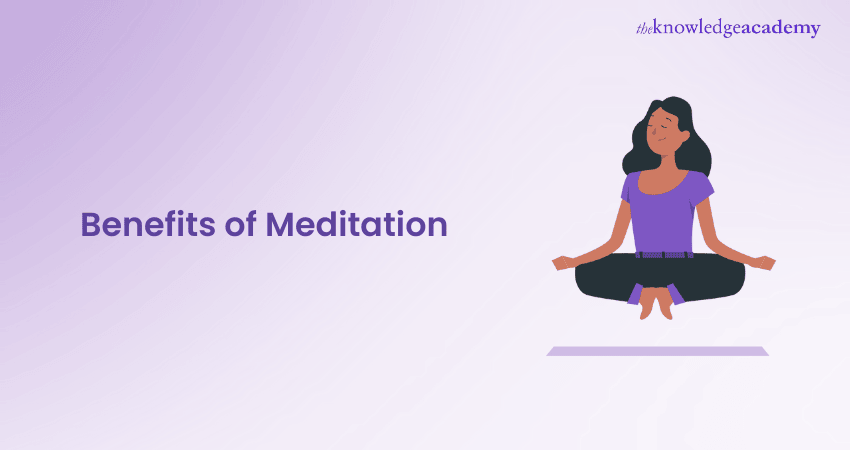 theknowledgeacademy

Benefits of Meditation